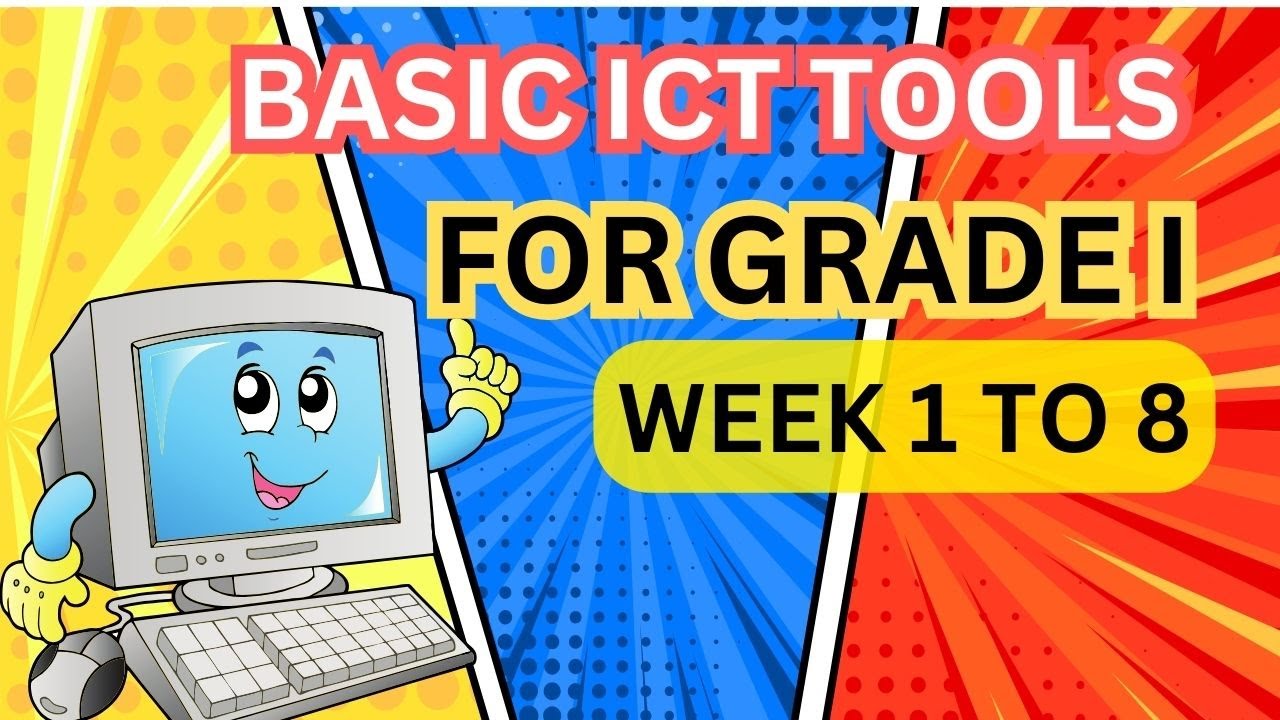 BASIC ICT TOOLS

FOR GRADE I

WEEK 1 TO 8